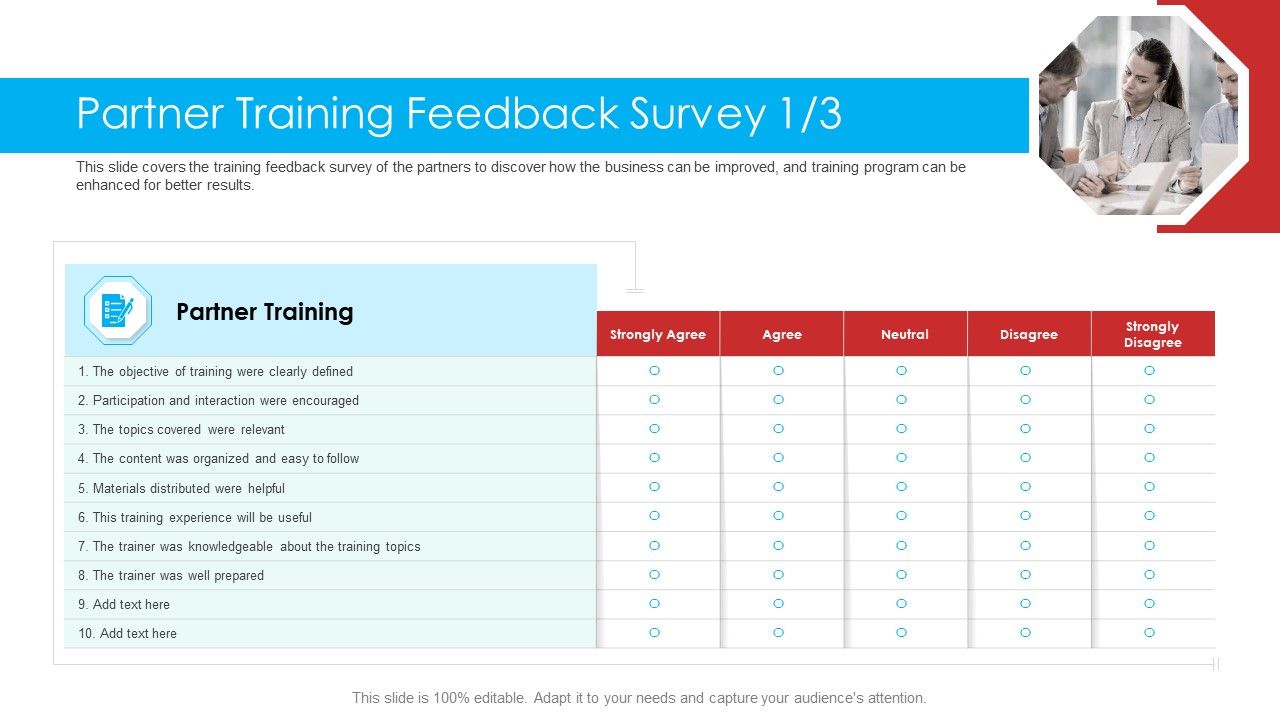 Partner Training Feedback Survey 1/3

This slide covers the training feedback survey of the partners to discover how the business can be improved, and training program can be enhanced for better results.

| Partner Training | Strongly Agree | Agree | Neutral | Disagree | Strongly Disagree |
|---|---|---|---|---|---|
| 1. The objective of training were clearly defined | ○ | ○ | ○ | ○ | ○ |
| 2. Participation and interaction were encouraged | ○ | ○ | ○ | ○ | ○ |
| 3. The topics covered were relevant | ○ | ○ | ○ | ○ | ○ |
| 4. The content was organized and easy to follow | ○ | ○ | ○ | ○ | ○ |
| 5. Materials distributed were helpful | ○ | ○ | ○ | ○ | ○ |
| 6. This training experience will be useful | ○ | ○ | ○ | ○ | ○ |
| 7. The trainer was knowledgeable about the training topics | ○ | ○ | ○ | ○ | ○ |
| 8. The trainer was well prepared | ○ | ○ | ○ | ○ | ○ |
| 9. Add text here | ○ | ○ | ○ | ○ | ○ |
| 10. Add text here | ○ | ○ | ○ | ○ | ○ |

This slide is 100% editable. Adapt it to your needs and capture your audience's attention.